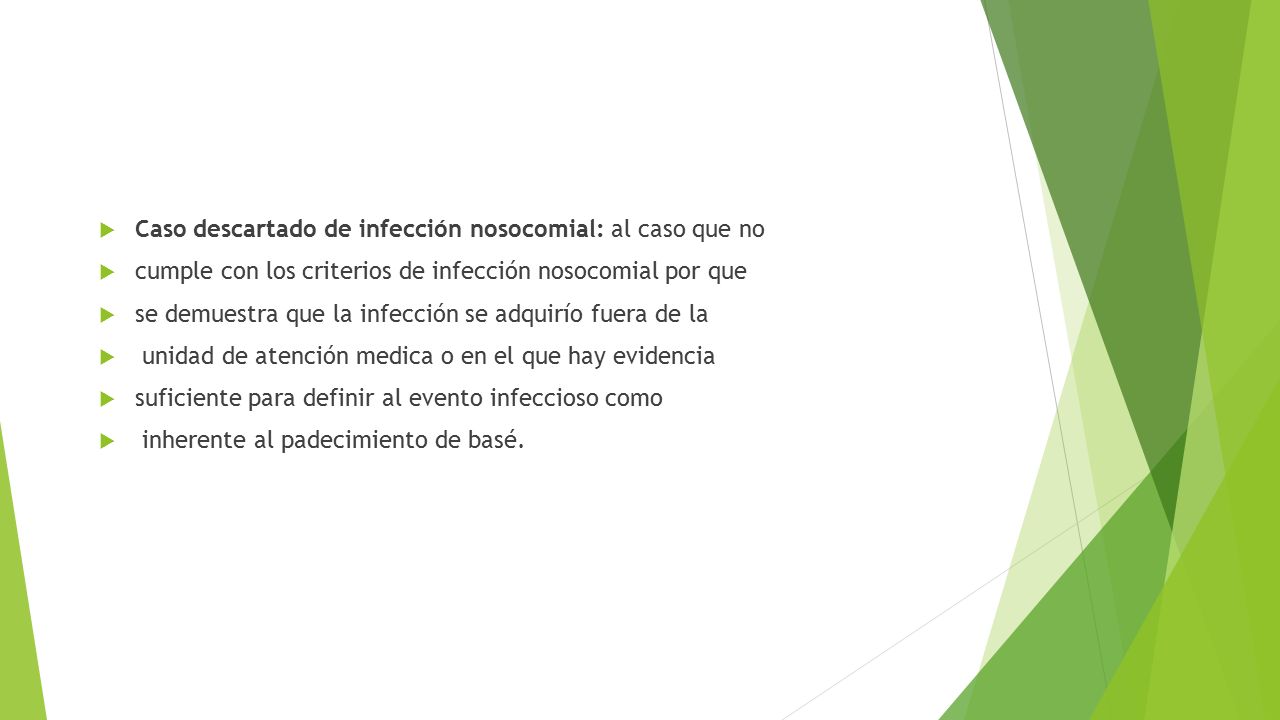 Caso descartado de infección nosocomial: al caso que no

cumple con los criterios de infección nosocomial por que

se demuestra que la infección se adquirío fuera de la

unidad de atención medica o en el que hay evidencia

suficiente para definir al evento infeccioso como

inherente al padecimiento de basé.